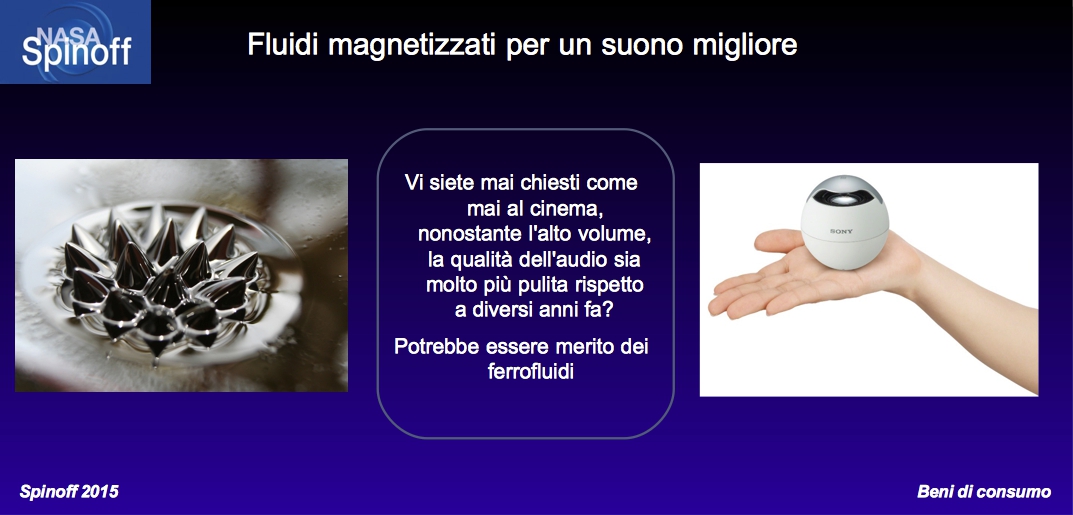 NASA Spinoff

Fluidi magnetizzati per un suono migliore

Vi siete mai chiesti come mai al cinema, nonostante l'alto volume, la qualità dell'audio sia molto più pulita rispetto a diversi anni fa?

Potrebbe essere merito dei ferrofluidi

SONY

Spinoff 2015

Beni di consumo